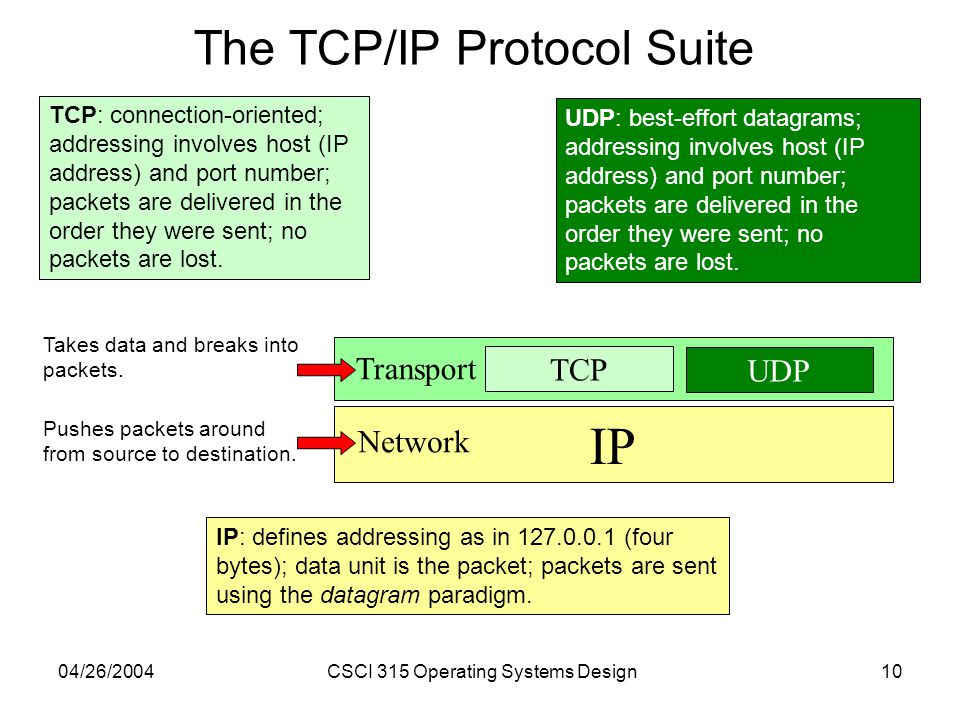 The TCP/IP Protocol Suite

TCP: connection-oriented; addressing involves host (IP address) and port number; packets are delivered in the order they were sent; no packets are lost.

UDP: best-effort datagrams; addressing involves host (IP address) and port number; packets are delivered in the order they were sent; no packets are lost.

Takes data and breaks into packets.

Transport

TCP

UDP

Pushes packets around from source to destination.

Network

IP

IP: defines addressing as in 127.0.0.1 (four bytes); data unit is the packet; packets are sent using the datagram paradigm.

04/26/2004

CSCI 315 Operating Systems Design

10